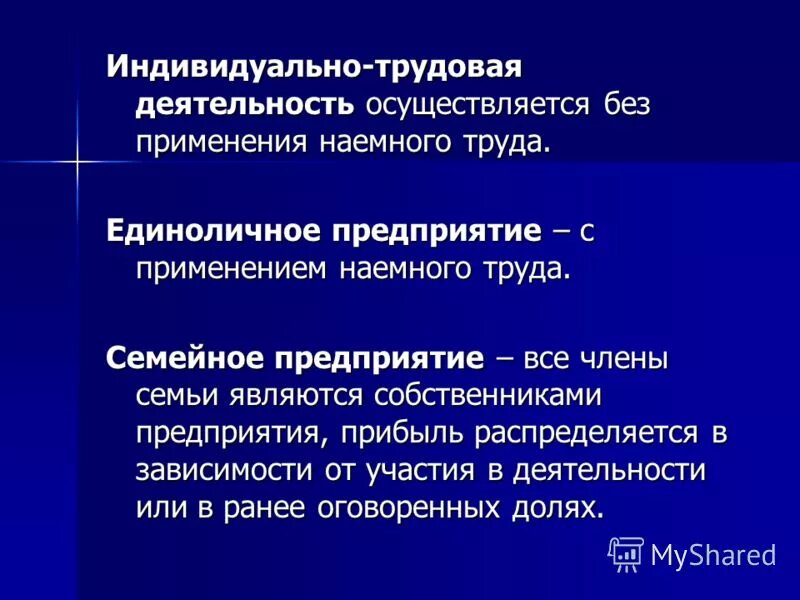 Индивидуально-трудовая деятельность осуществляется без применения наемного труда.

Единоличное предприятие – с применением наемного труда.

Семейное предприятие – все члены семьи являются собственниками предприятия, прибыль распределяется в зависимости от участия в деятельности или в ранее оговоренных долях.

MyShared